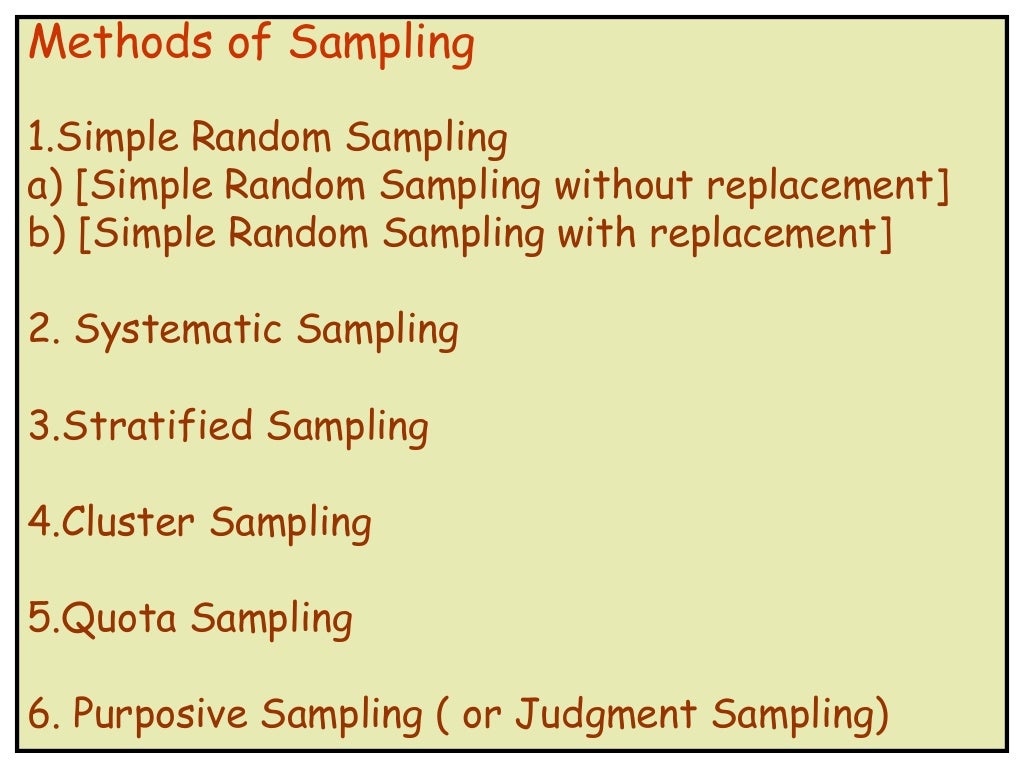 Methods of Sampling

1.Simple Random Sampling
a) [Simple Random Sampling without replacement]
b) [Simple Random Sampling with replacement]

2. Systematic Sampling

3.Stratified Sampling

4.Cluster Sampling

5.Quota Sampling

6. Purposive Sampling ( or Judgment Sampling)